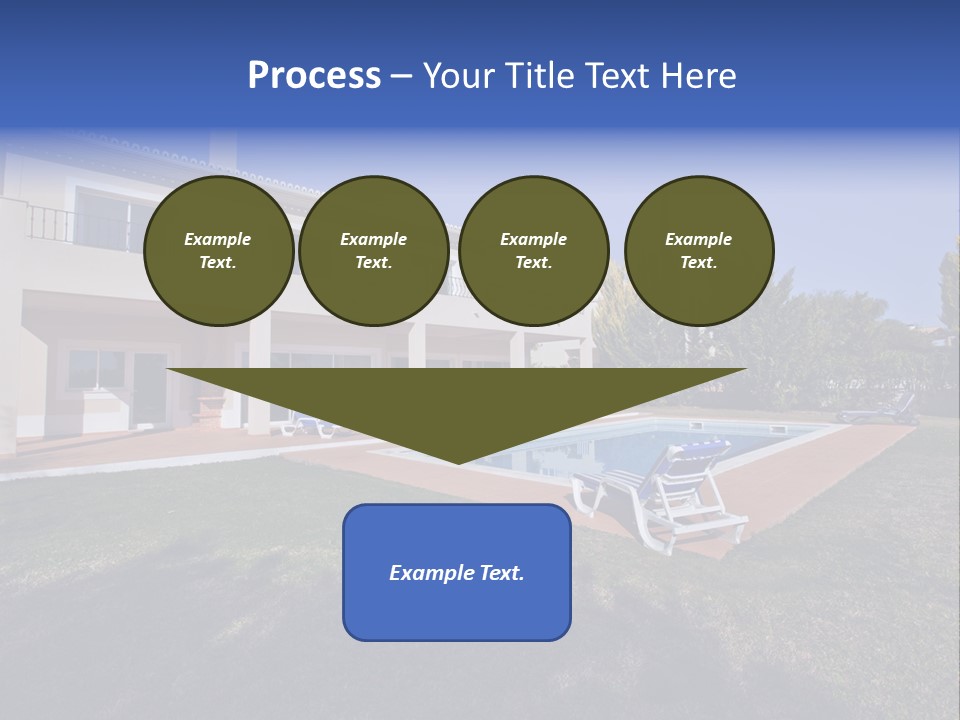 Process – Your Title Text Here

Example Text.

Example Text.

Example Text.

Example Text.

Example Text.